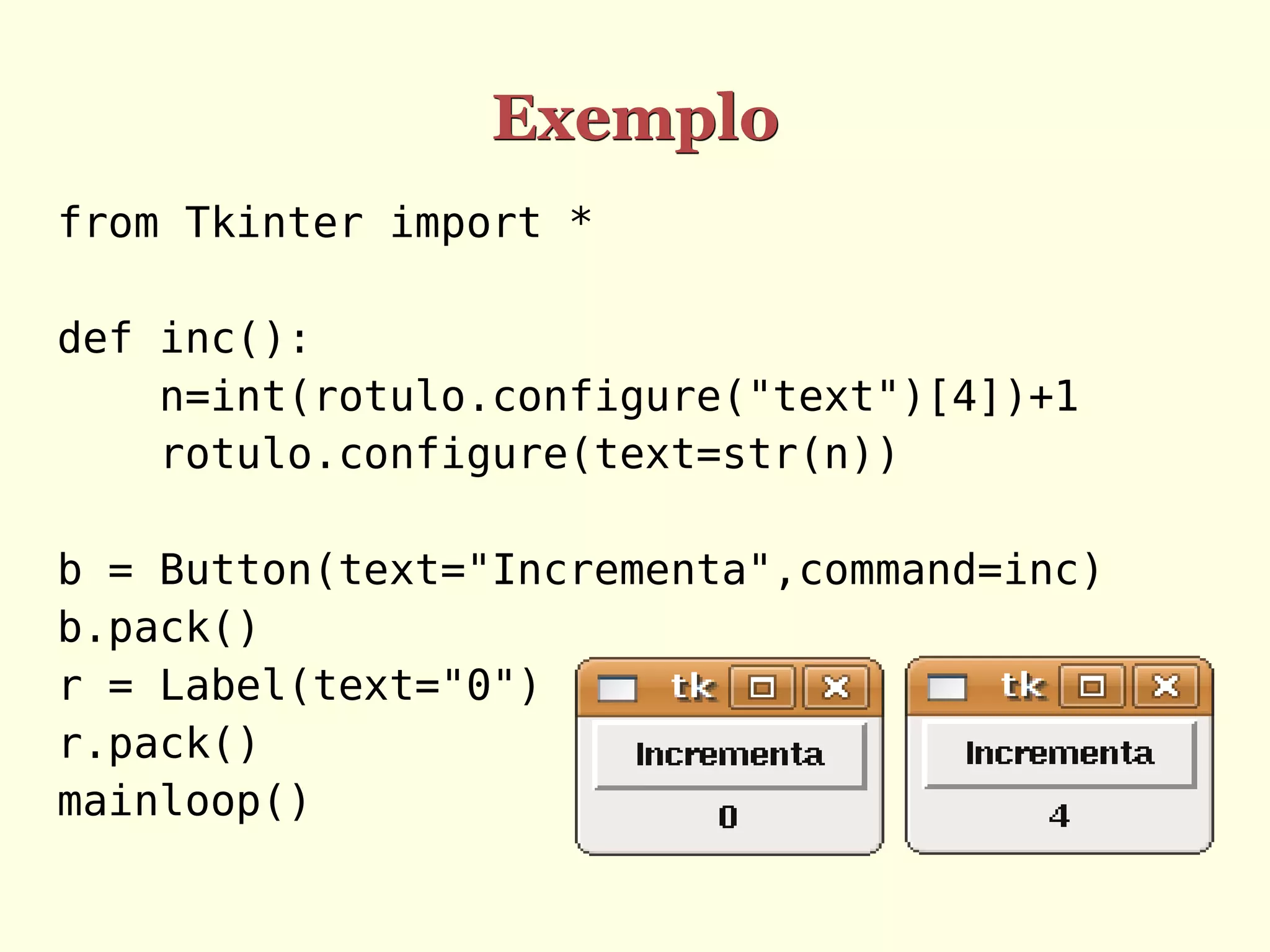 Exemplo

from Tkinter import *

def inc():
    n=int(rotulo.configure("text")[4])+1
    rotulo.configure(text=str(n))

b = Button(text="Incrementa",command=inc)
b.pack()
r = Label(text="0")
r.pack()
mainloop()

tk

Incrementa

0

tk

Incrementa

4